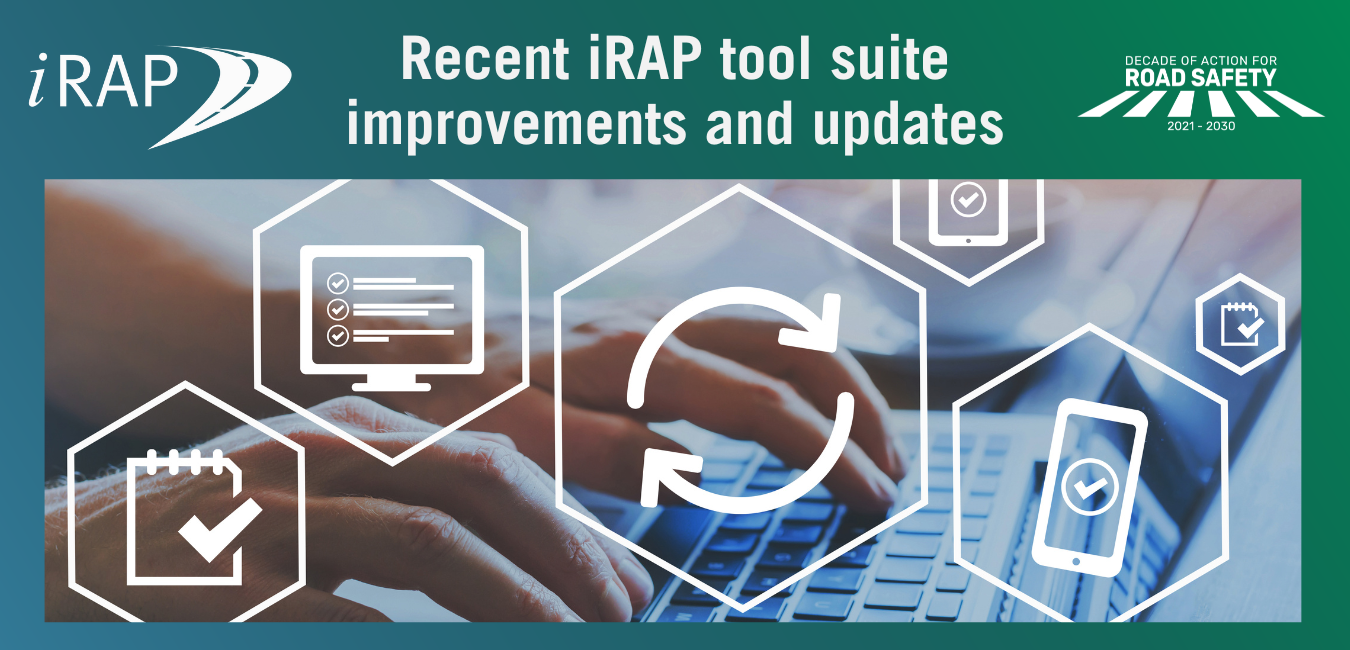 iRAP

Recent iRAP tool suite improvements and updates

DECADE OF ACTION FOR
ROAD SAFETY
2021 - 2030